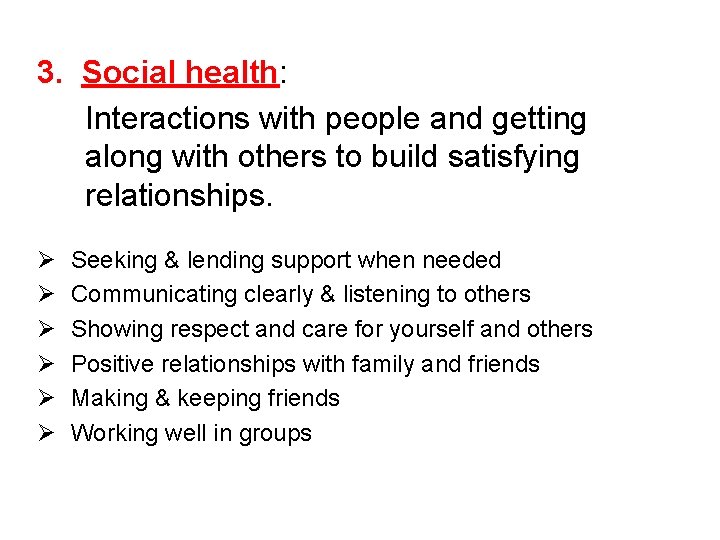 3. Social health:

Interactions with people and getting along with others to build satisfying relationships.

➢ Seeking & lending support when needed
➢ Communicating clearly & listening to others
➢ Showing respect and care for yourself and others
➢ Positive relationships with family and friends
➢ Making & keeping friends
➢ Working well in groups